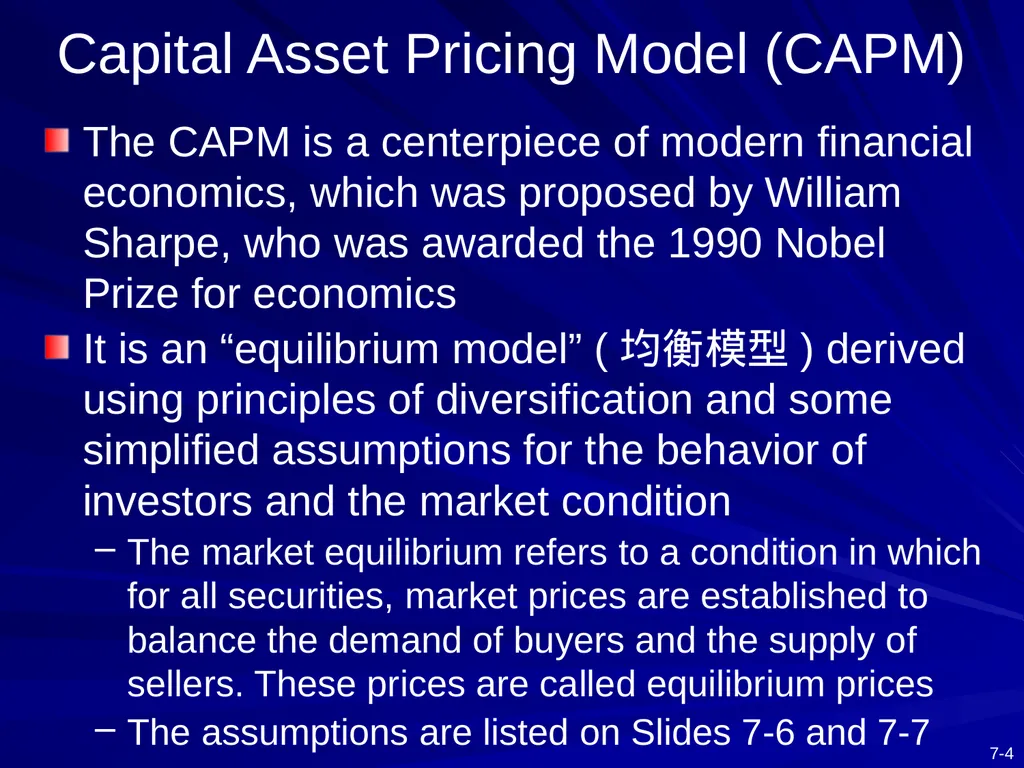 Capital Asset Pricing Model (CAPM)

The CAPM is a centerpiece of modern financial economics, which was proposed by William Sharpe, who was awarded the 1990 Nobel Prize for economics

It is an “equilibrium model” ( 均衡模型 ) derived using principles of diversification and some simplified assumptions for the behavior of investors and the market condition

– The market equilibrium refers to a condition in which for all securities, market prices are established to balance the demand of buyers and the supply of sellers. These prices are called equilibrium prices

– The assumptions are listed on Slides 7-6 and 7-7

7-4